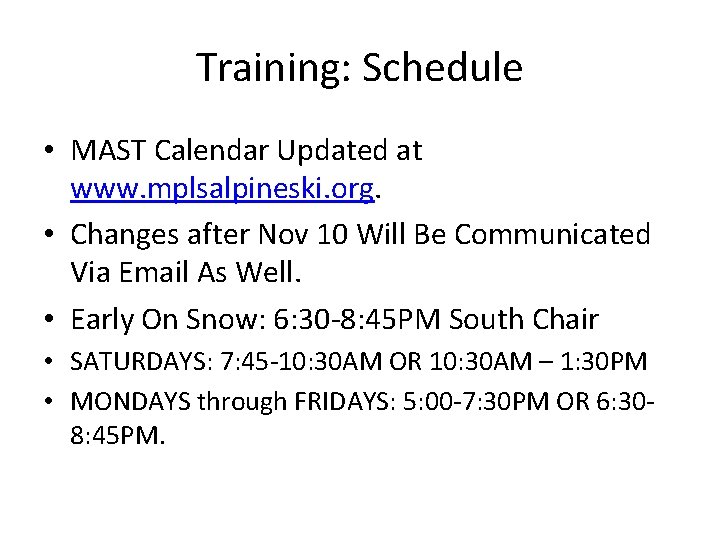 Training: Schedule

• MAST Calendar Updated at www.mplsalpineski.org.

• Changes after Nov 10 Will Be Communicated Via Email As Well.

• Early On Snow: 6:30-8:45PM South Chair

• SATURDAYS: 7:45-10:30AM OR 10:30AM – 1:30PM

• MONDAYS through FRIDAYS: 5:00-7:30PM OR 6:30-8:45PM.